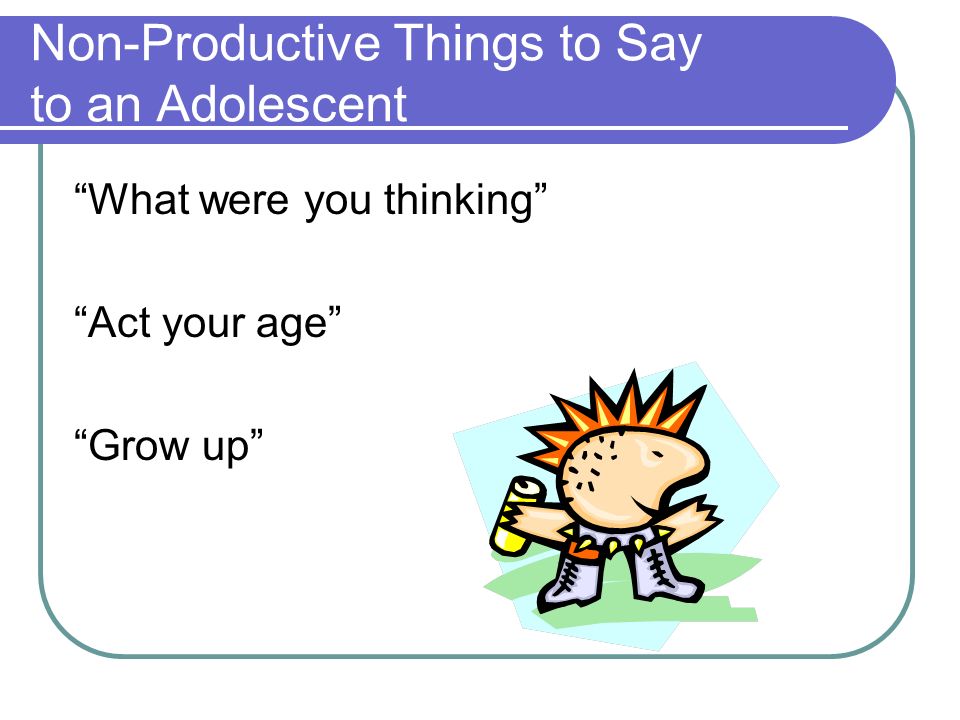 Non-Productive Things to Say to an Adolescent

“What were you thinking”

“Act your age”

“Grow up”